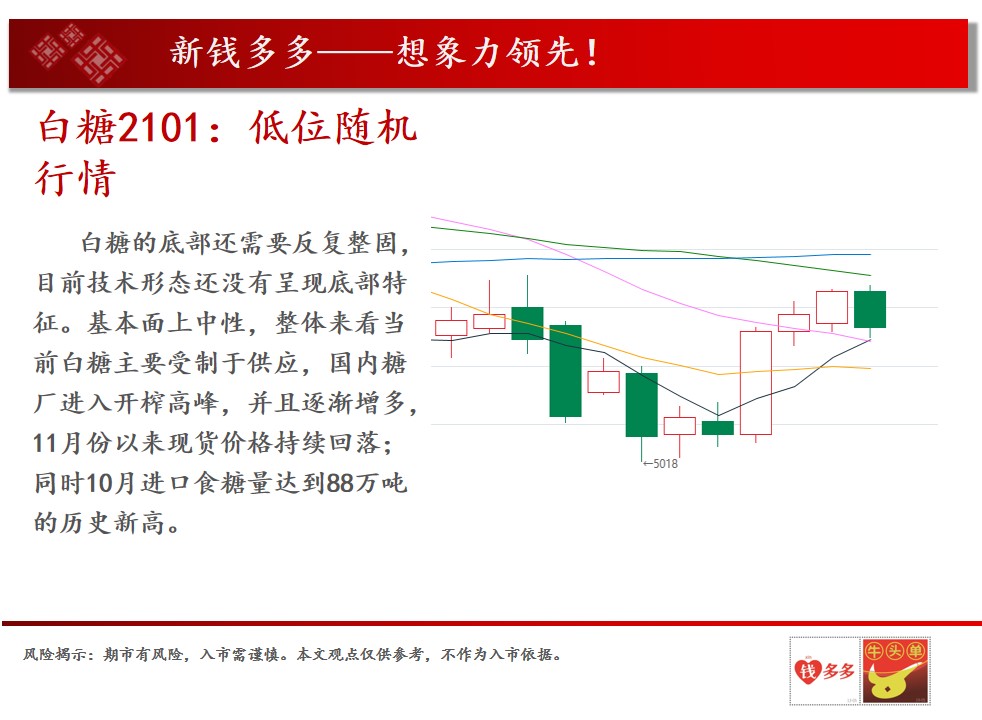 新钱多多——想象力领先！

白糖2101：低位随机行情

白糖的底部还需要反复整固，目前技术形态还没有呈现底部特征。基本面上中性，整体来看当前白糖主要受制于供应，国内糖厂进入开榨高峰，并且逐渐增多，11月份以来现货价格持续回落；同时10月进口食糖量达到88万吨的历史新高。

←5018

风险揭示：期市有风险，入市需谨慎。本文观点仅供参考，不作为入市依据。

钱多多

牛头单